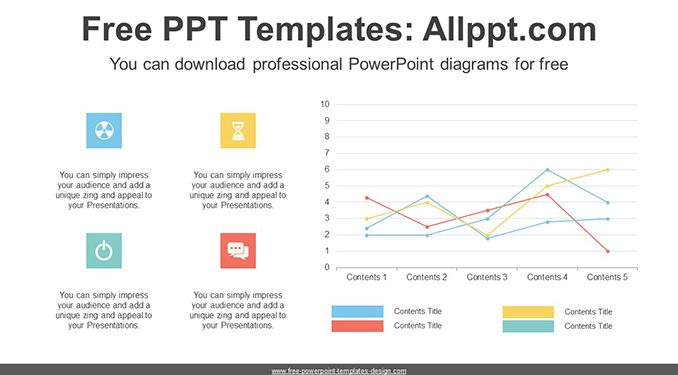 Free PPT Templates: Allppt.com

You can download professional PowerPoint diagrams for free

You can simply impress your audience and add a unique zing and appeal to your Presentations.

You can simply impress your audience and add a unique zing and appeal to your Presentations.

You can simply impress your audience and add a unique zing and appeal to your Presentations.

You can simply impress your audience and add a unique zing and appeal to your Presentations.

10
9
8
7
6
5
4
3
2
1
0

Contents 1 Contents 2 Contents 3 Contents 4 Contents 5

Contents Title
Contents Title
Contents Title
Contents Title

www.free-powerpoint-templates-design.com